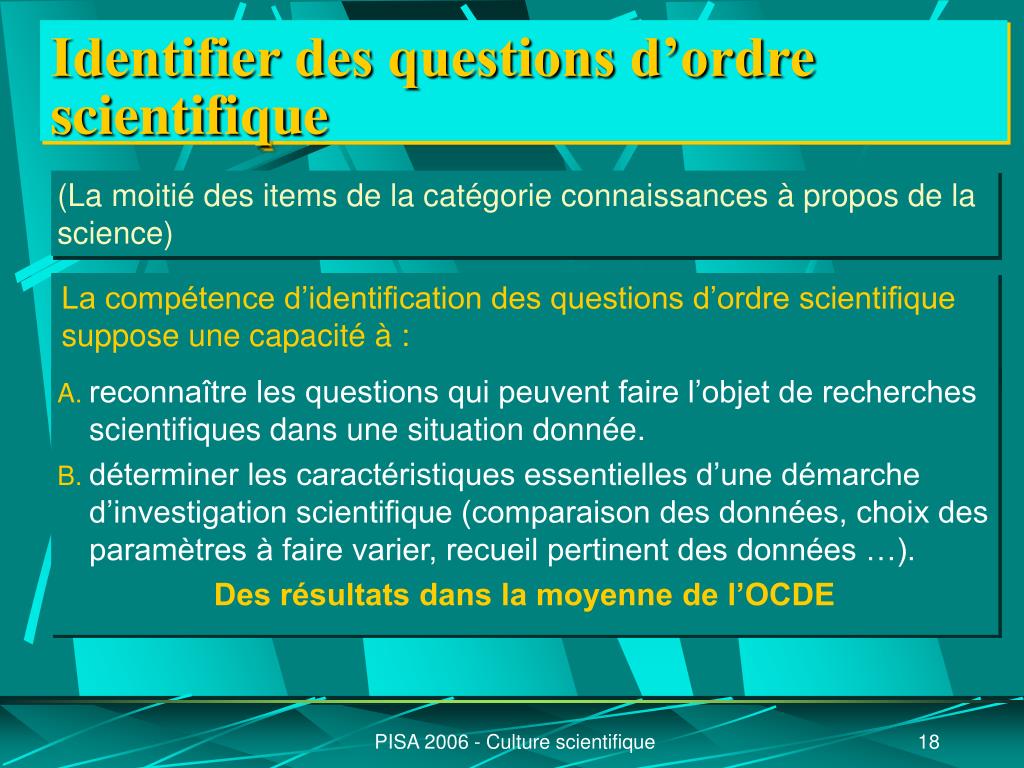 Identifier des questions d’ordre scientifique

(La moitié des items de la catégorie connaissances à propos de la science)

La compétence d’identification des questions d’ordre scientifique suppose une capacité à :

A. reconnaître les questions qui peuvent faire l’objet de recherches scientifiques dans une situation donnée.

B. déterminer les caractéristiques essentielles d’une démarche d’investigation scientifique (comparaison des données, choix des paramètres à faire varier, recueil pertinent des données …).

Des résultats dans la moyenne de l’OCDE

PISA 2006 - Culture scientifique

18